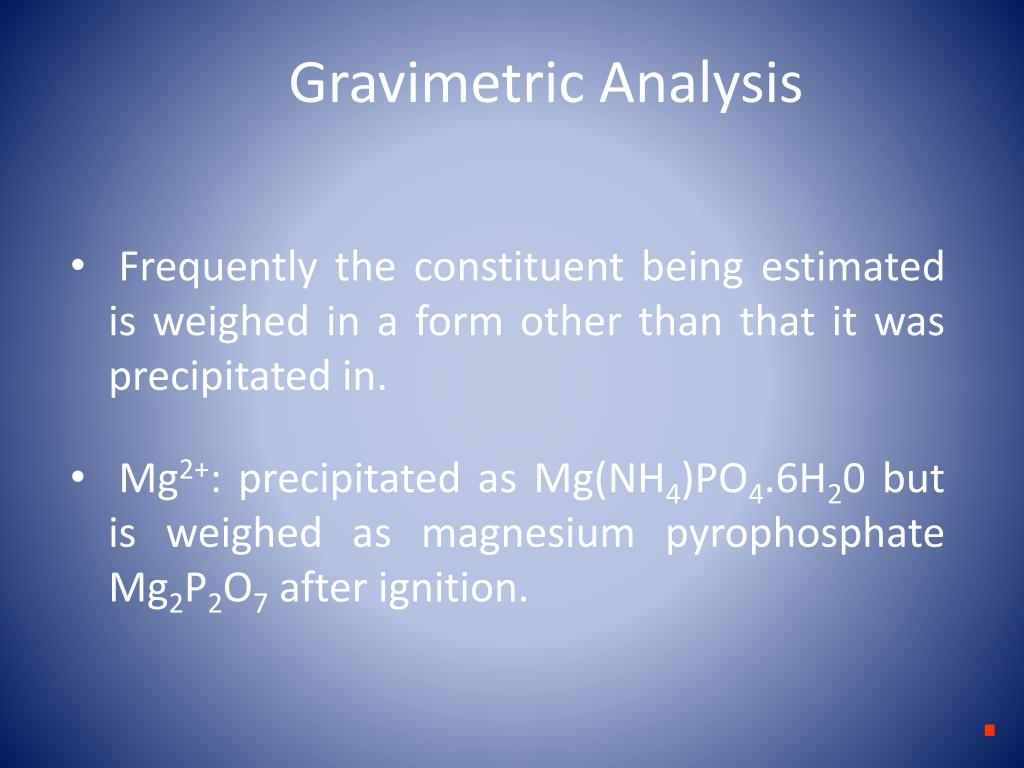 Gravimetric Analysis

• Frequently the constituent being estimated is weighed in a form other than that it was precipitated in.

• $Mg^{2+}$: precipitated as $Mg(NH_4)PO_4.6H_20$ but is weighed as magnesium pyrophosphate $Mg_2P_2O_7$ after ignition.